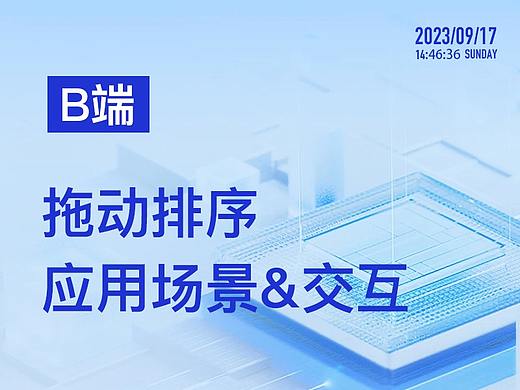 2023/09/17
14:46:36 SUNDAY

B端

拖动排序
应用场景&交互